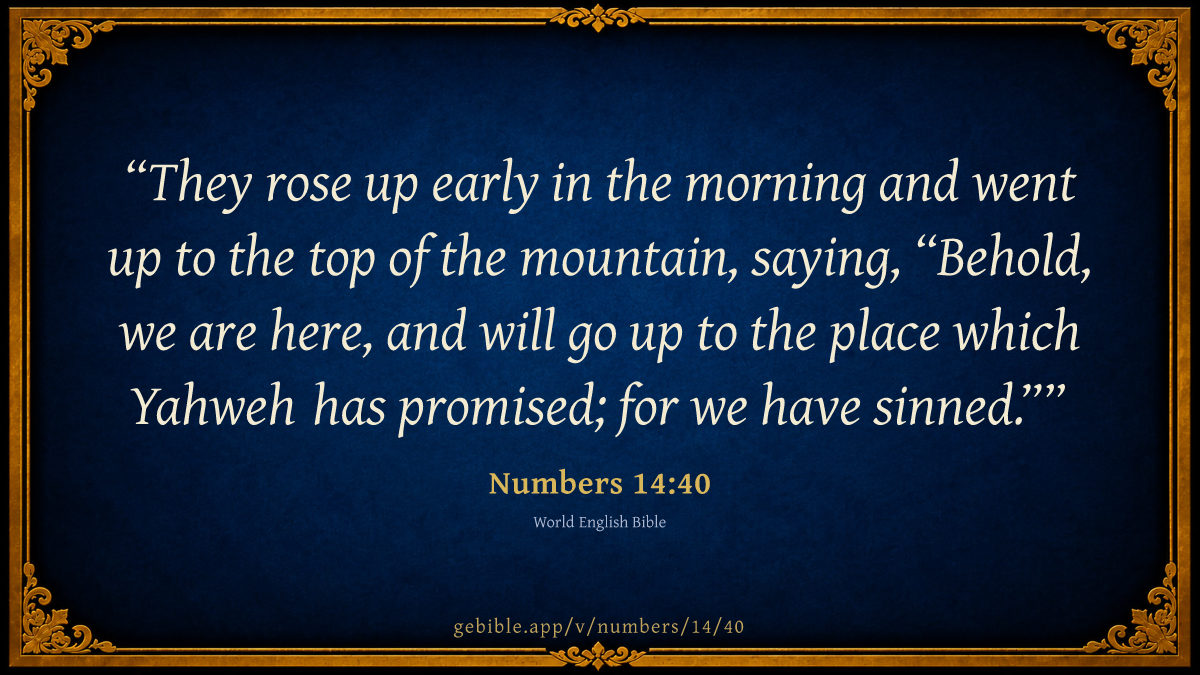 “They rose up early in the morning and went up to the top of the mountain, saying, “Behold, we are here, and will go up to the place which Yahweh has promised; for we have sinned.””

Numbers 14:40

World English Bible

gebible.app/v/numbers/14/40